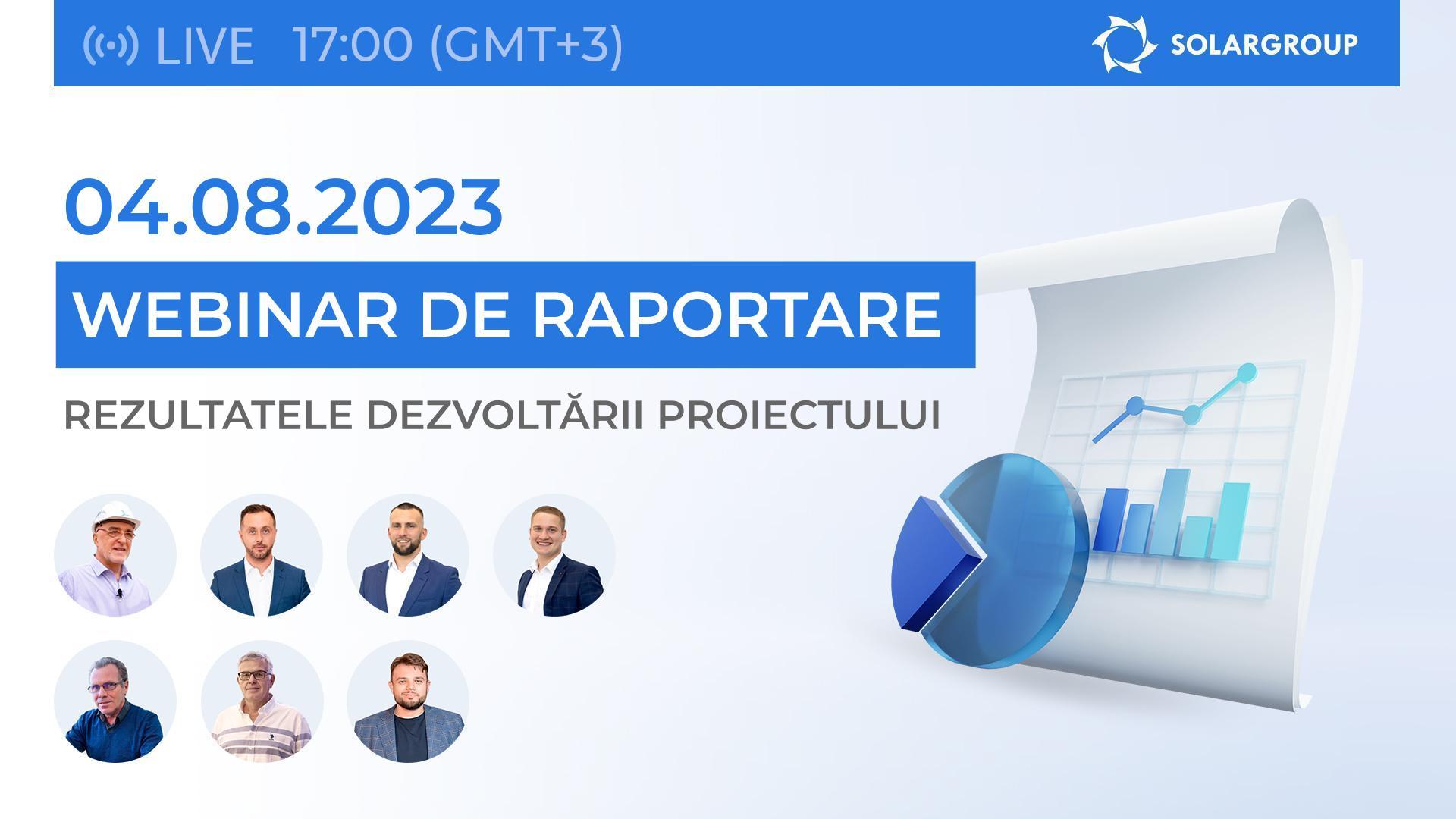 LIVE 17:00 (GMT+3)

SOLARGROUP

04.08.2023

WEBINAR DE RAPORTARE

REZULTATELE DEZVOLTĂRII PROIECTULUI